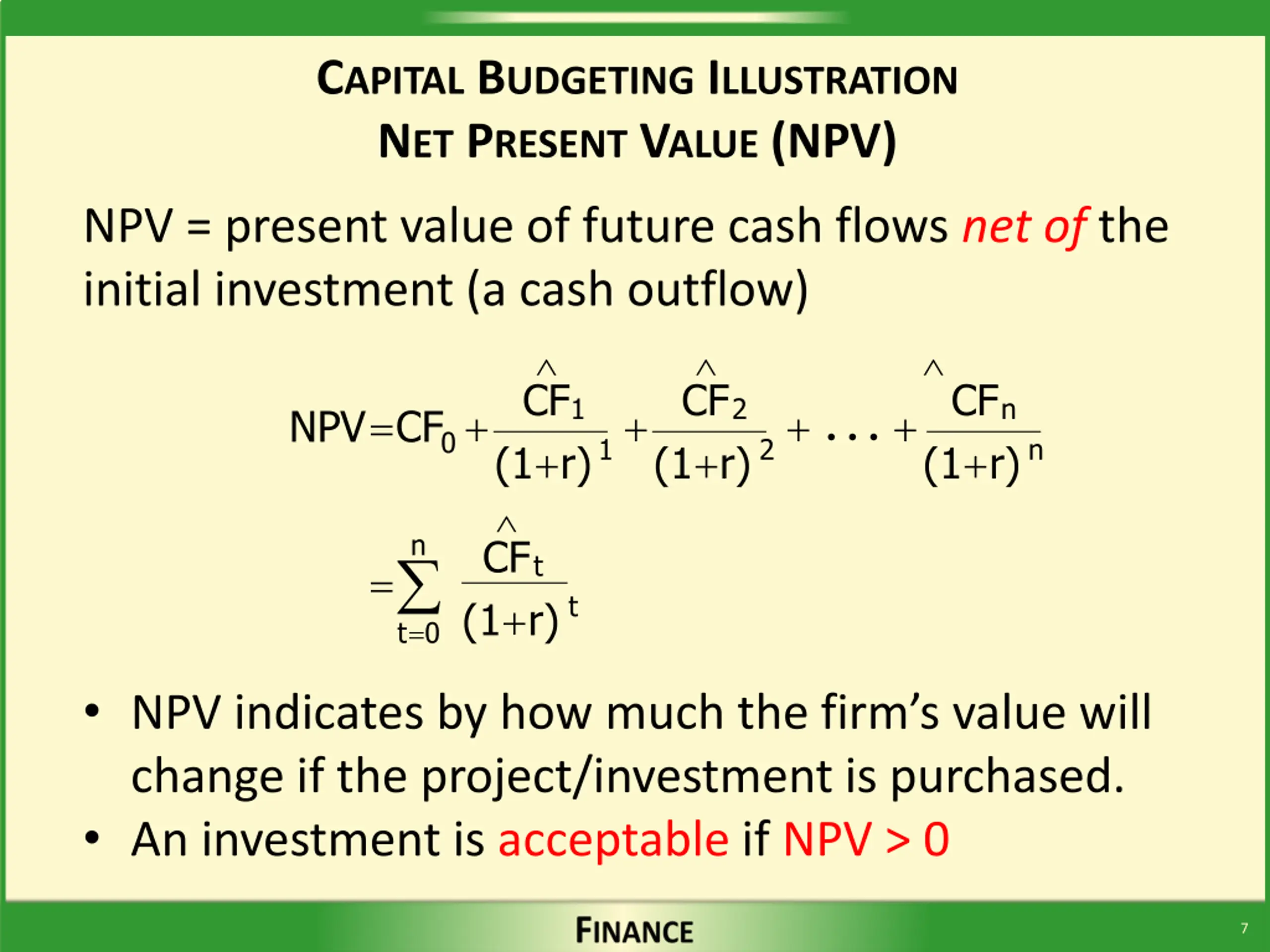 CAPITAL BUDGETING ILLUSTRATION
NET PRESENT VALUE (NPV)

NPV = present value of future cash flows net of the initial investment (a cash outflow)

$NPV = CF_0 + \frac{\hat{CF}_1}{(1+r)^1} + \frac{\hat{CF}_2}{(1+r)^2} + \dots + \frac{\hat{CF}_n}{(1+r)^n}$

$= \sum_{t=0}^{n} \frac{\hat{CF}_t}{(1+r)^t}$

• NPV indicates by how much the firm's value will change if the project/investment is purchased.
• An investment is acceptable if NPV > 0

FINANCE

7